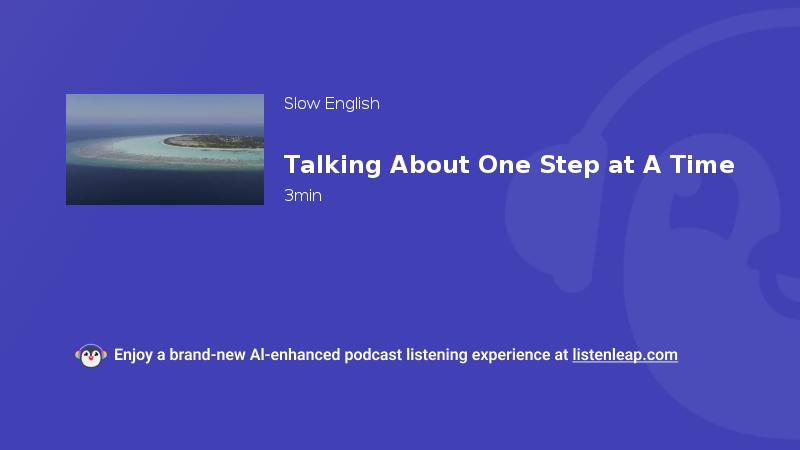 Slow English

Talking About One Step at A Time

3min

Enjoy a brand-new AI-enhanced podcast listening experience at listenleap.com